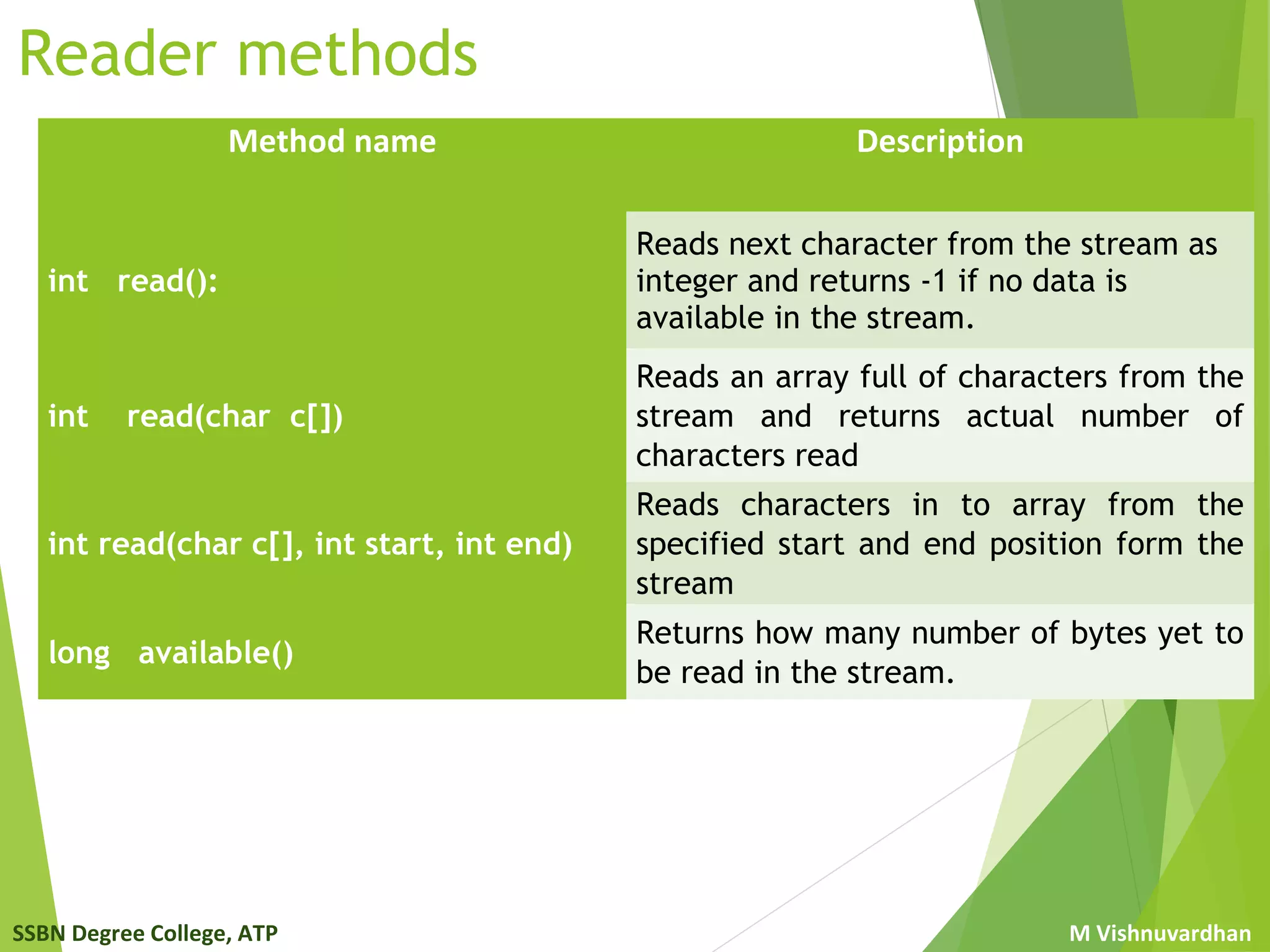 Reader methods

| Method name | Description |
|---|---|
| int read(): | Reads next character from the stream as integer and returns -1 if no data is available in the stream. |
| int read(char c[]) | Reads an array full of characters from the stream and returns actual number of characters read |
| int read(char c[], int start, int end) | Reads characters in to array from the specified start and end position form the stream |
| long available() | Returns how many number of bytes yet to be read in the stream. |

SSBN Degree College, ATP

M Vishnuvardhan